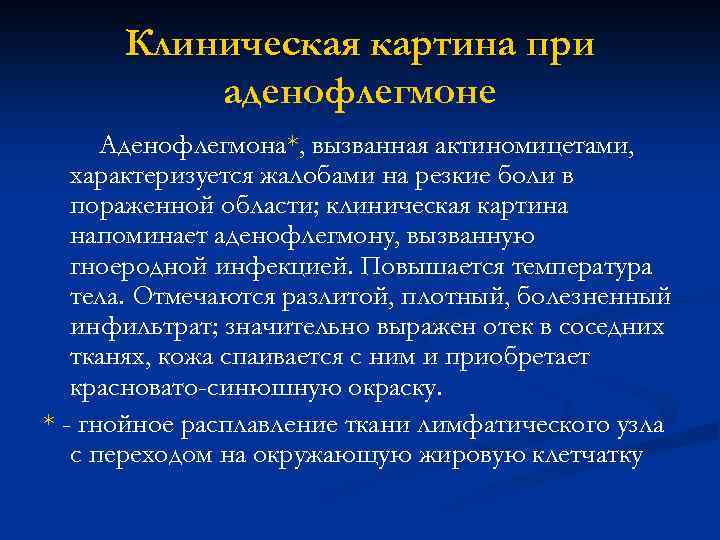 Клиническая картина при аденофлегмоне

Аденофлегмона*, вызванная актиномицетами, характеризуется жалобами на резкие боли в пораженной области; клиническая картина напоминает аденофлегмону, вызванную гноеродной инфекцией. Повышается температура тела. Отмечаются разлитой, плотный, болезненный инфильтрат; значительно выражен отек в соседних тканях, кожа спаивается с ним и приобретает красновато-синюшную окраску.

* - гнойное расплавление ткани лимфатического узла с переходом на окружающую жировую клетчатку